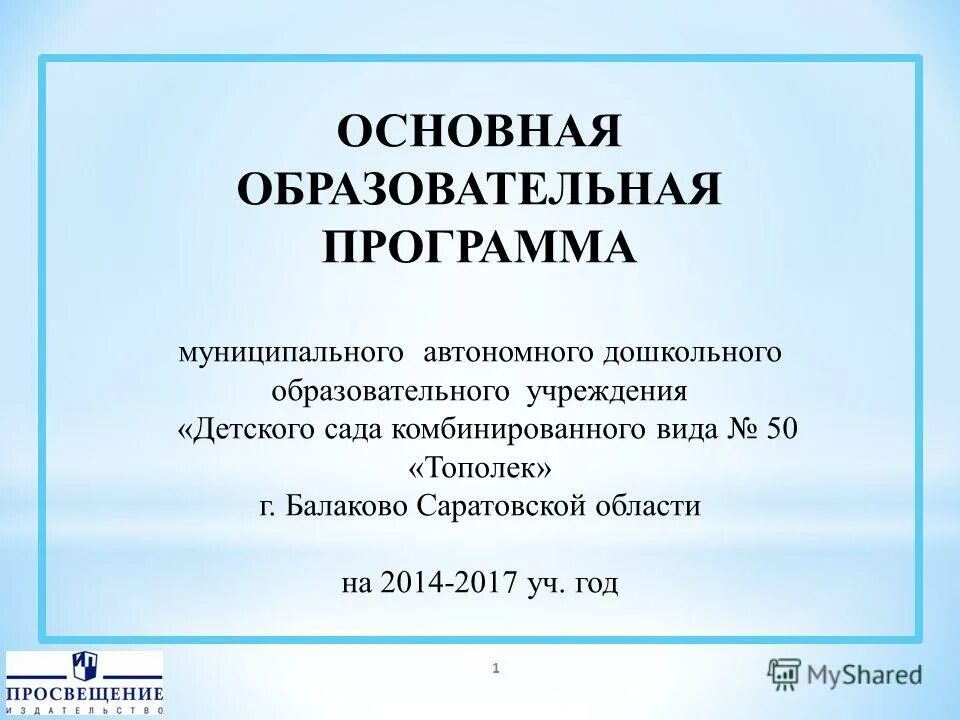 ОСНОВНАЯ ОБРАЗОВАТЕЛЬНАЯ ПРОГРАММА

муниципального автономного дошкольного образовательного учреждения «Детского сада комбинированного вида № 50 «Тополек» г. Балаково Саратовской области

на 2014-2017 уч. год

1

ПРОСВЕЩЕНИЕ
ИЗДАТЕЛЬСТВО

MyShared